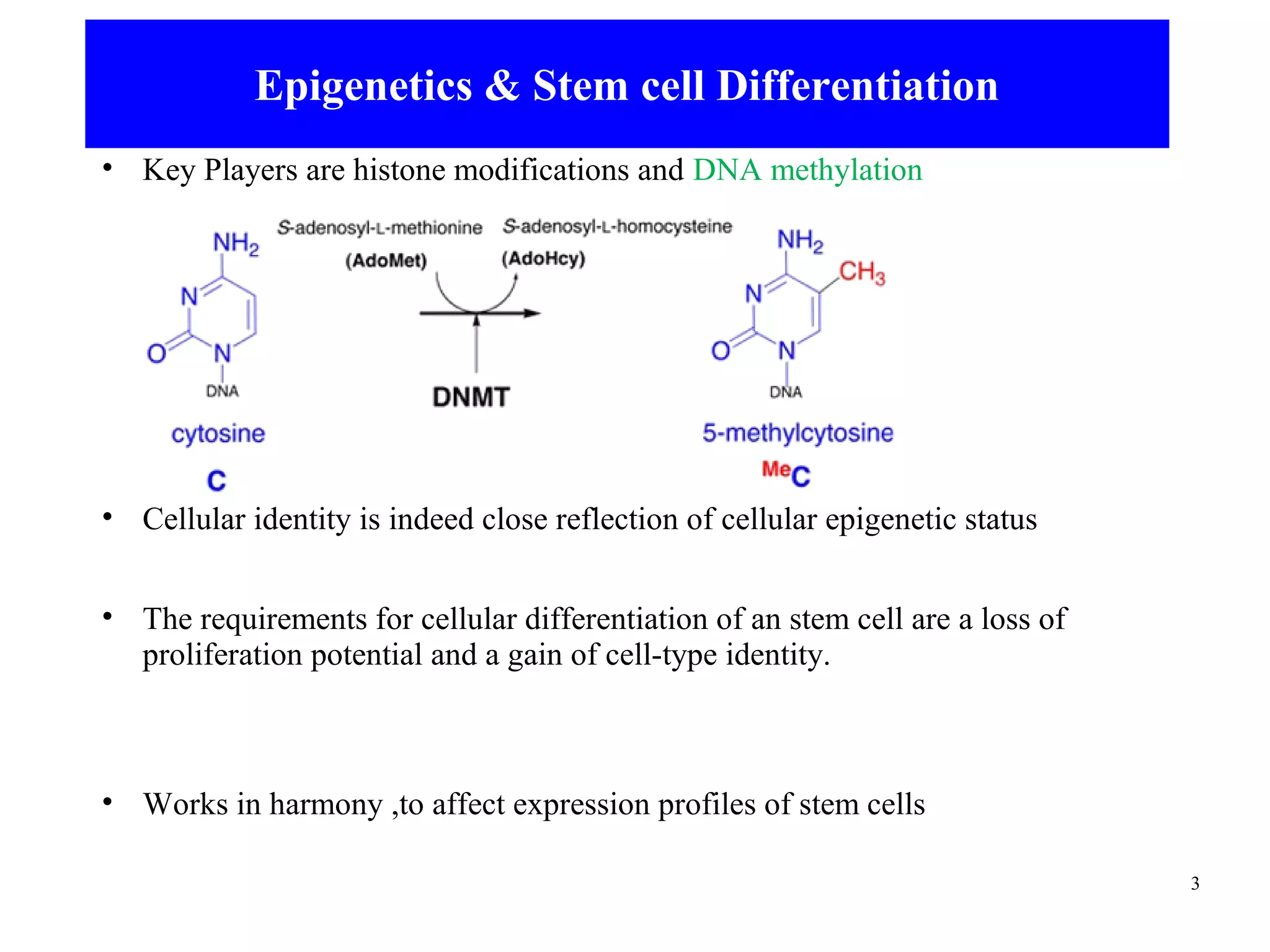 Epigenetics & Stem cell Differentiation

• Key Players are histone modifications and DNA methylation

$NH_2$
N
O
N
DNA
cytosine
C

S-adenosyl-L-methionine
(AdoMet)
S-adenosyl-L-homocysteine
(AdoHcy)
DNMT

$NH_2$
$CH_3$
N
O
N
DNA
5-methylcytosine
$^{Me}C$

• Cellular identity is indeed close reflection of cellular epigenetic status

• The requirements for cellular differentiation of an stem cell are a loss of proliferation potential and a gain of cell-type identity.

• Works in harmony ,to affect expression profiles of stem cells

3